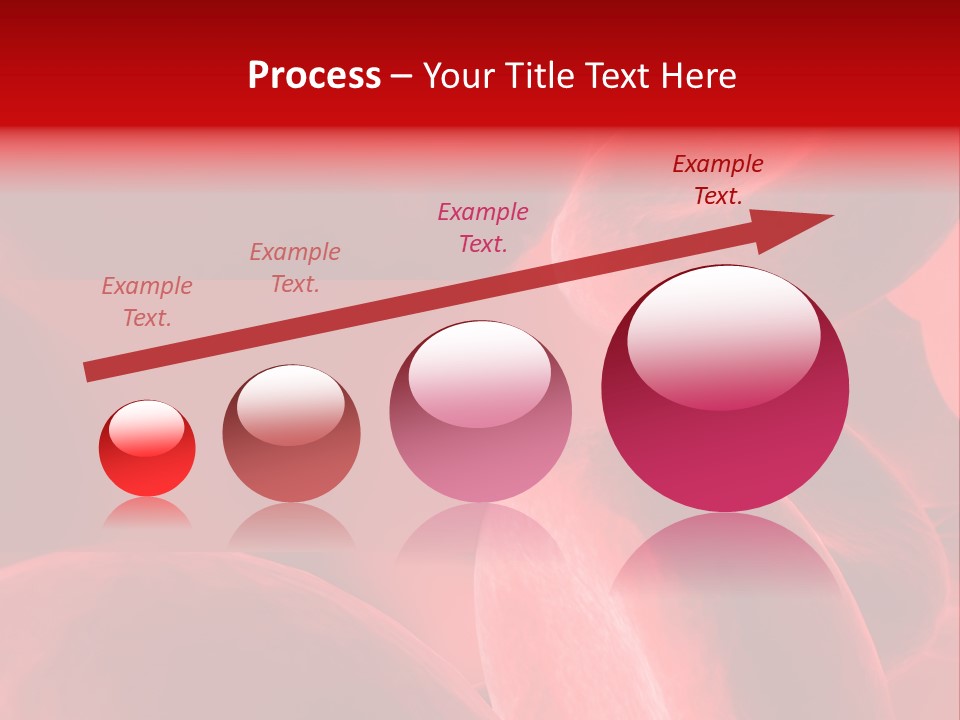 Process – Your Title Text Here

Example Text.

Example Text.

Example Text.

Example Text.